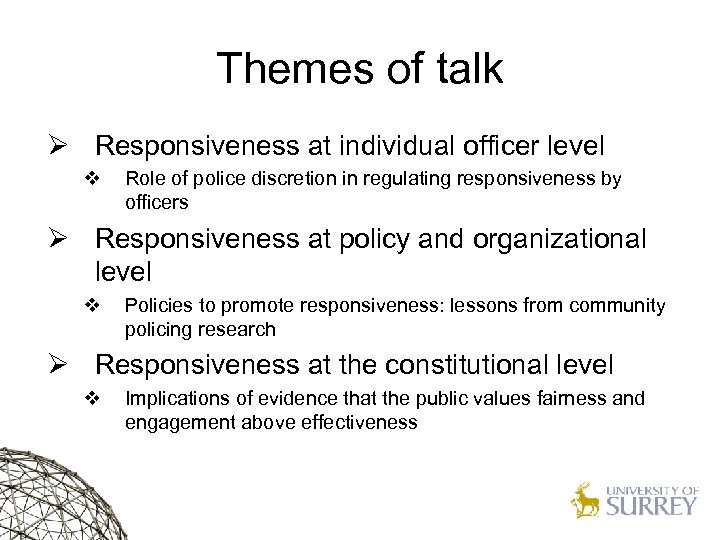 Themes of talk

➢ Responsiveness at individual officer level

❖ Role of police discretion in regulating responsiveness by officers

➢ Responsiveness at policy and organizational level

❖ Policies to promote responsiveness: lessons from community policing research

➢ Responsiveness at the constitutional level

❖ Implications of evidence that the public values fairness and engagement above effectiveness

UNIVERSITY OF SURREY